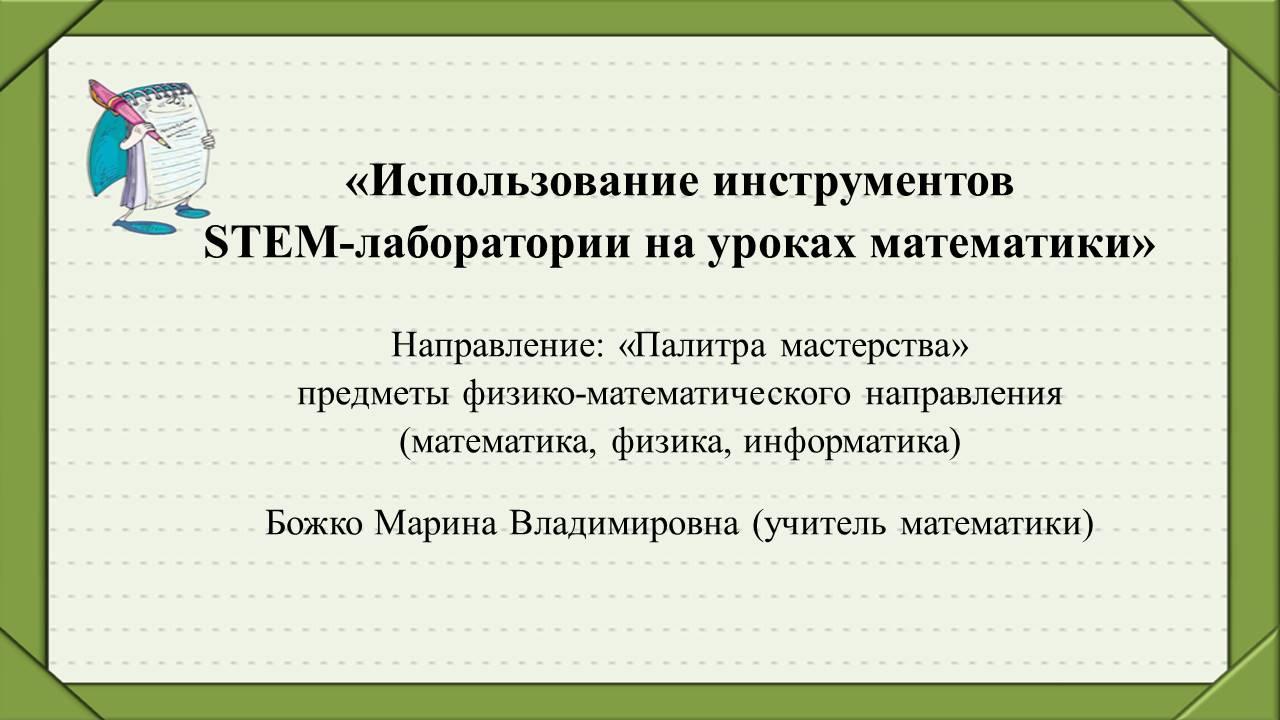 «Использование инструментов STEM-лаборатории на уроках математики»

Направление: «Палитра мастерства»
предметы физико-математического направления
(математика, физика, информатика)

Божко Марина Владимировна (учитель математики)